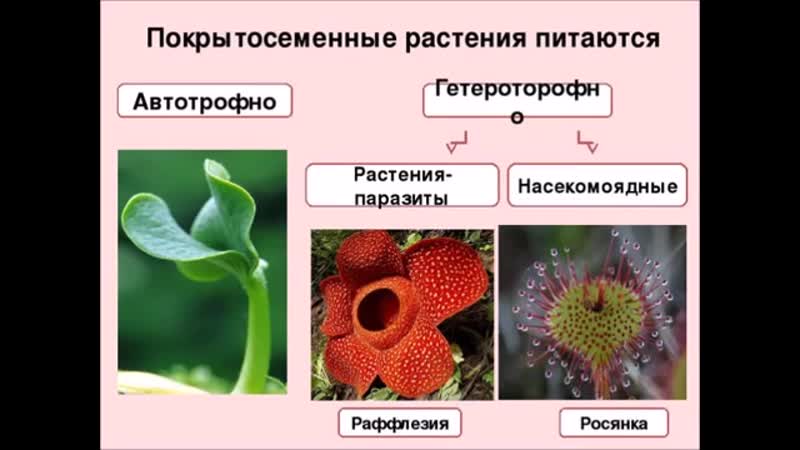 Покрытосеменные растения питаются

Автотрофно

Гетероторофно

Растения-паразиты

Насекомоядные

Раффлезия

Росянка